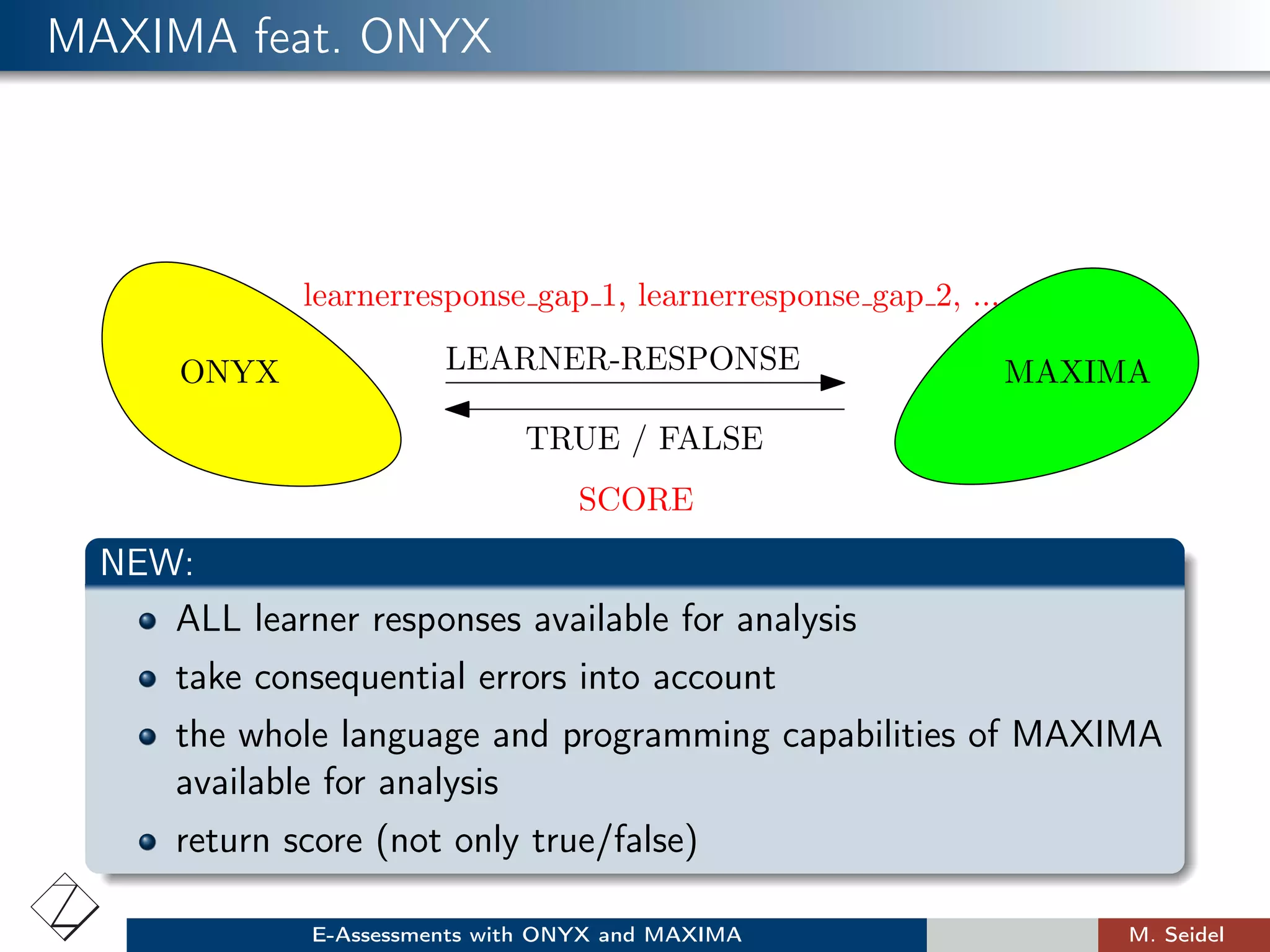 MAXIMA feat. ONYX

ONYX

learnerresponse_gap_1, learnerresponse_gap_2, ...

LEARNER-RESPONSE

TRUE / FALSE

SCORE

MAXIMA

NEW:

- ALL learner responses available for analysis
- take consequential errors into account
- the whole language and programming capabilities of MAXIMA available for analysis
- return score (not only true/false)

E-Assessments with ONYX and MAXIMA

M. Seidel